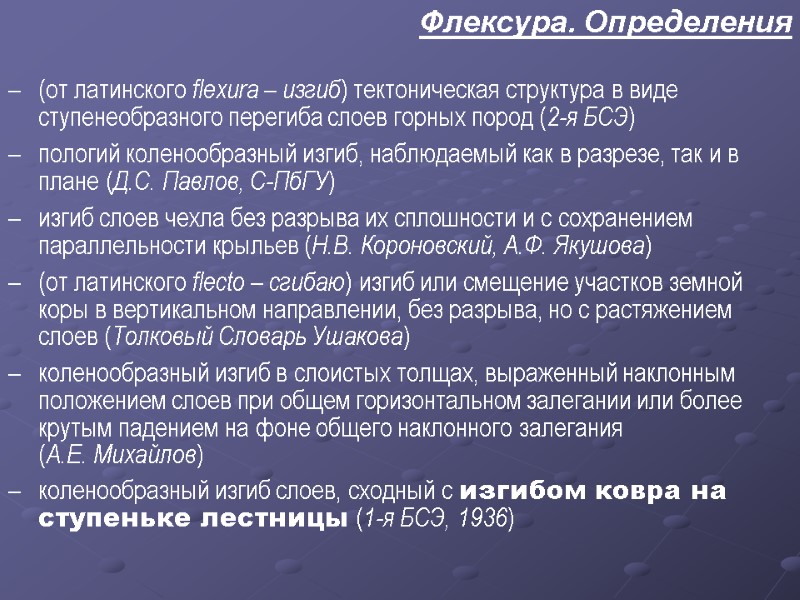 Флексура. Определения

– (от латинского flexura – изгиб) тектоническая структура в виде ступенеобразного перегиба слоев горных пород (2-я БСЭ)

– пологий коленообразный изгиб, наблюдаемый как в разрезе, так и в плане (Д.С. Павлов, С-ПбГУ)

– изгиб слоев чехла без разрыва их сплошности и с сохранением параллельности крыльев (Н.В. Короновский, А.Ф. Якушова)

– (от латинского flecto – сгибаю) изгиб или смещение участков земной коры в вертикальном направлении, без разрыва, но с растяжением слоев (Толковый Словарь Ушакова)

– коленообразный изгиб в слоистых толщах, выраженный наклонным положением слоев при общем горизонтальном залегании или более крутым падением на фоне общего наклонного залегания (А.Е. Михайлов)

– коленообразный изгиб слоев, сходный с изгибом ковра на ступеньке лестницы (1-я БСЭ, 1936)